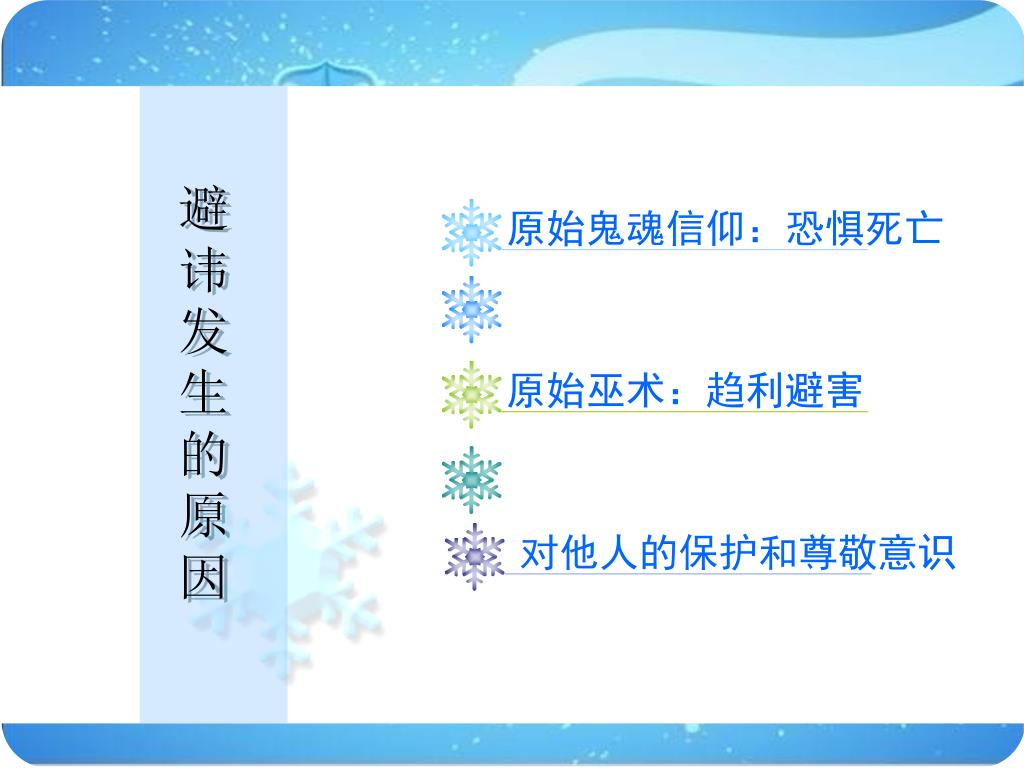 避讳发生的原因

原始鬼魂信仰：恐惧死亡

原始巫术：趋利避害

对他人的保护和尊敬意识